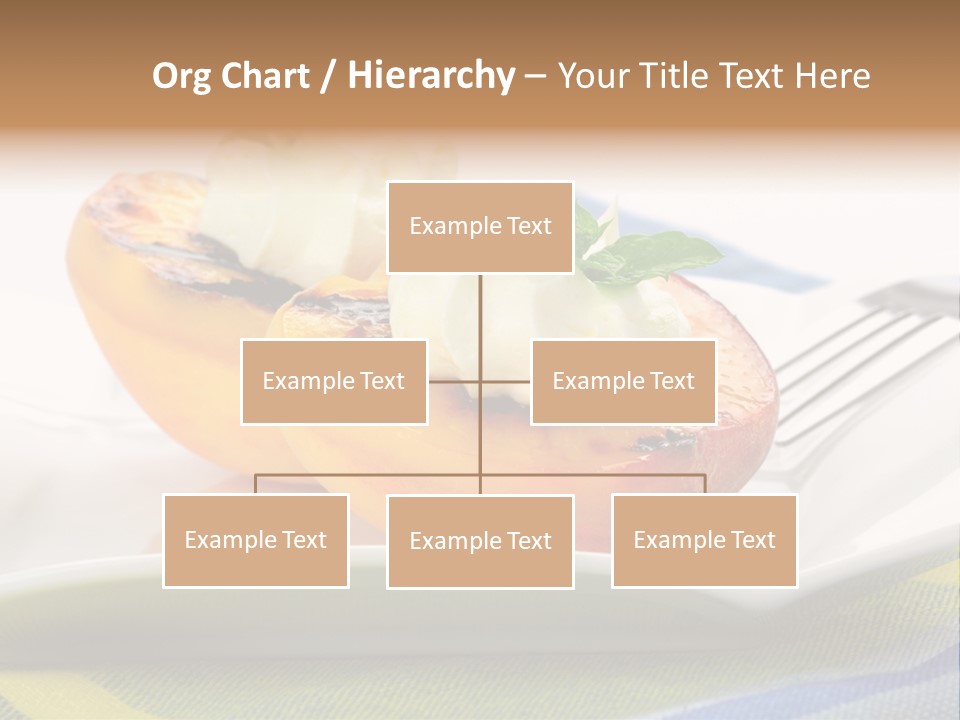 Org Chart / Hierarchy – Your Title Text Here

Example Text

Example Text

Example Text

Example Text

Example Text

Example Text